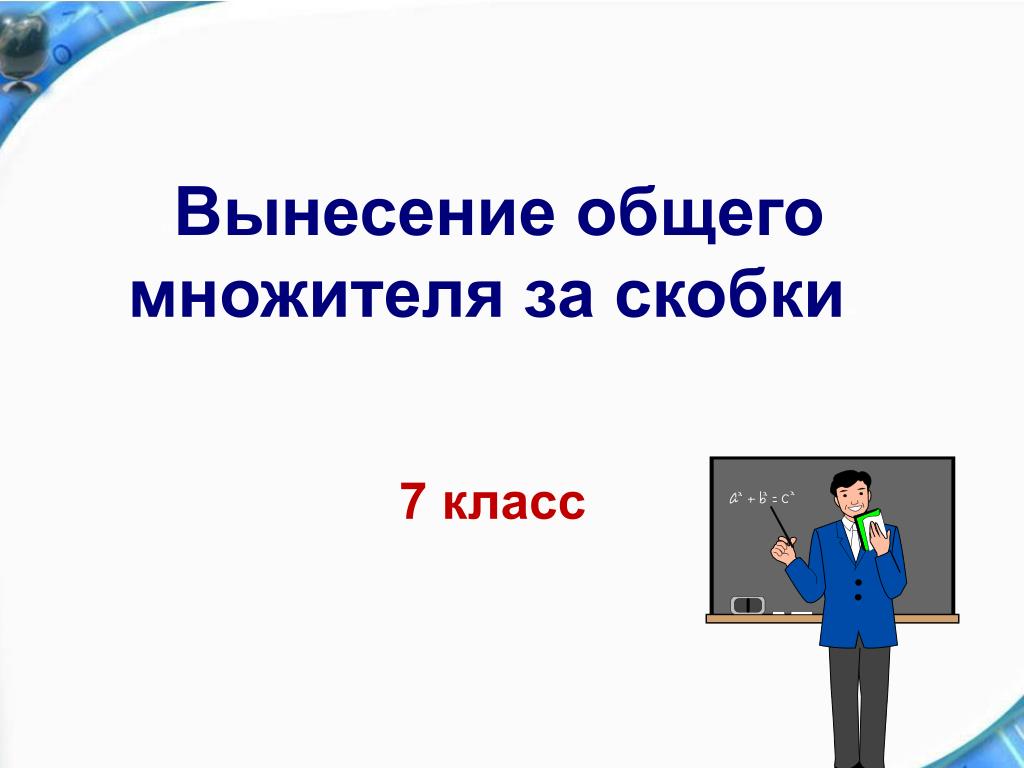 Вынесение общего множителя за скобки

7 класс

$a^2 + b^2 = c^2$